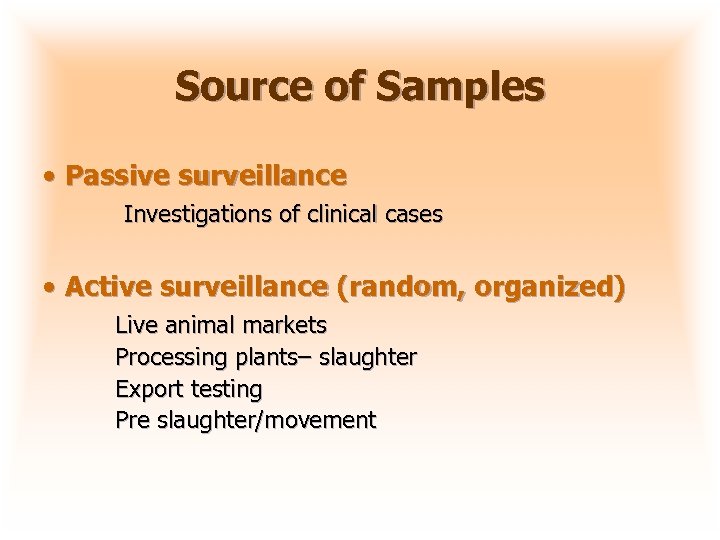 Source of Samples

• Passive surveillance

Investigations of clinical cases

• Active surveillance (random, organized)

Live animal markets
Processing plants– slaughter
Export testing
Pre slaughter/movement